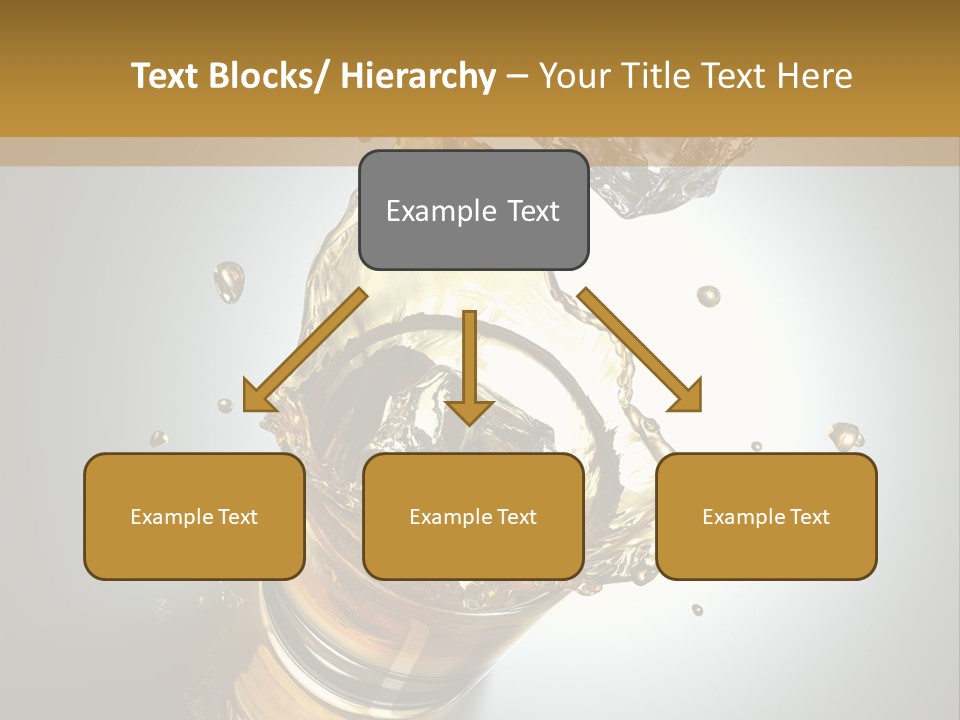 Text Blocks/ Hierarchy – Your Title Text Here

Example Text

Example Text

Example Text

Example Text